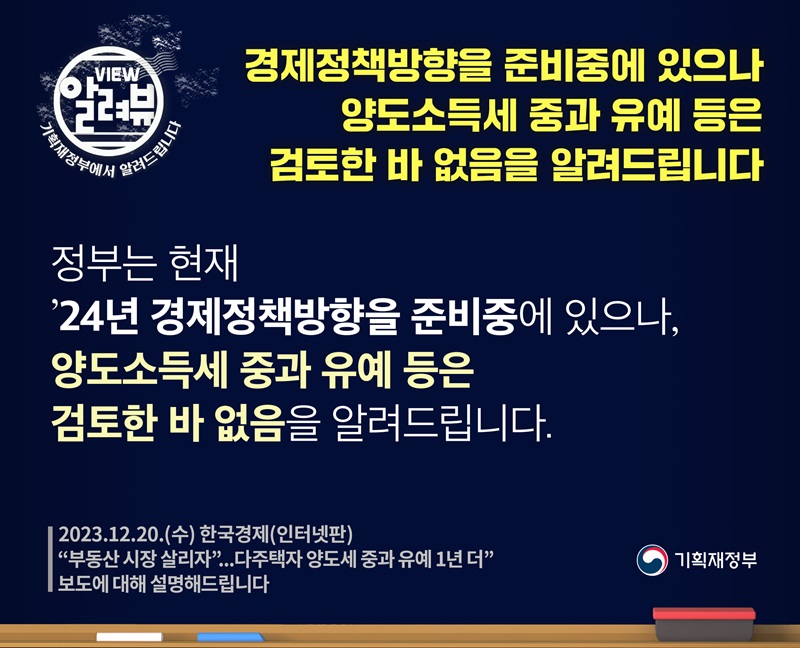 VIEW 알려뷰 기획재정부에서 알려드립니다

경제정책방향을 준비중에 있으나 양도소득세 중과 유예 등은 검토한 바 없음을 알려드립니다

정부는 현재 ’24년 경제정책방향을 준비중에 있으나, 양도소득세 중과 유예 등은 검토한 바 없음을 알려드립니다.

2023.12.20.(수) 한국경제(인터넷판)
“부동산 시장 살리자”...다주택자 양도세 중과 유예 1년 더”
보도에 대해 설명해드립니다

기획재정부